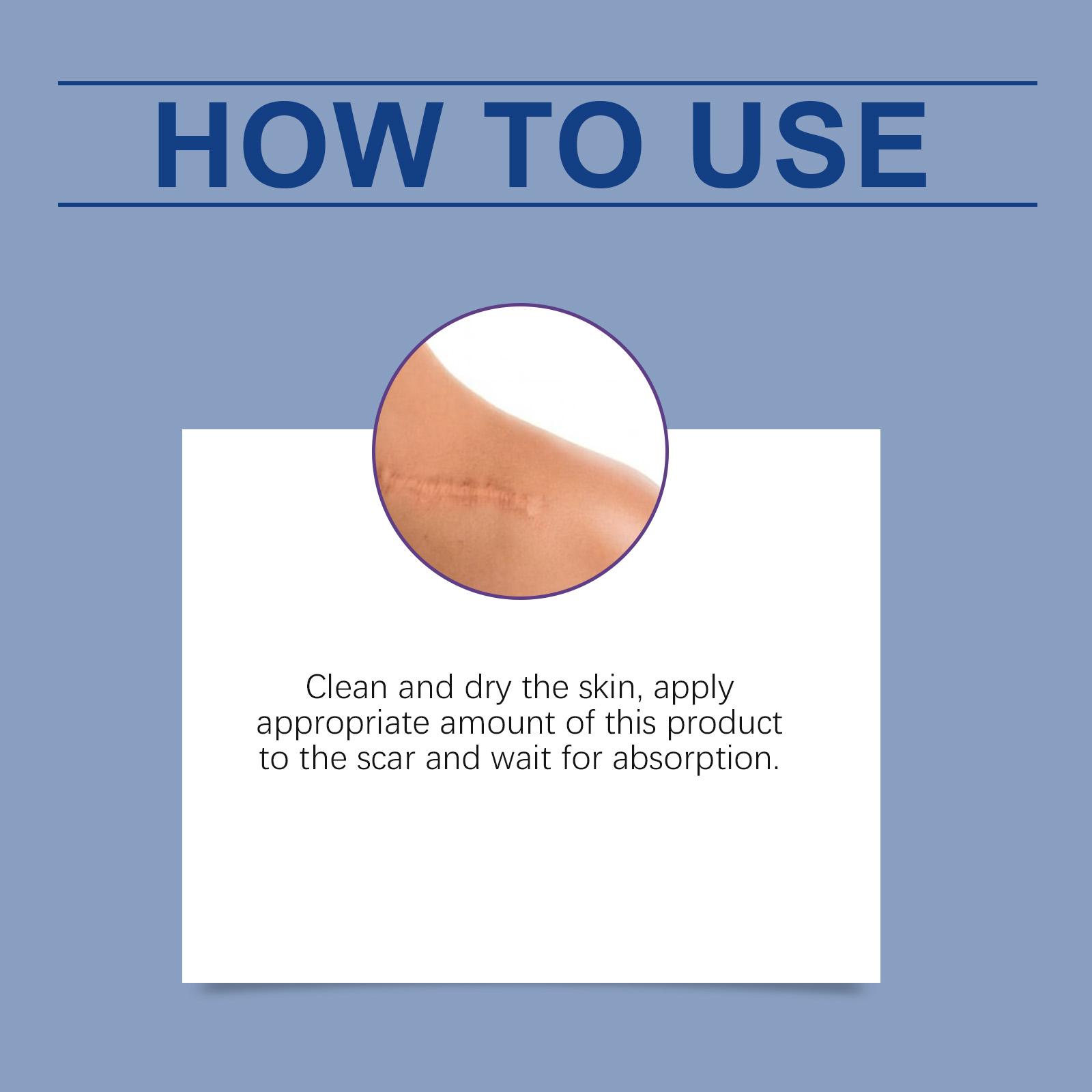 HOW TO USE

Clean and dry the skin, apply appropriate amount of this product to the scar and wait for absorption.